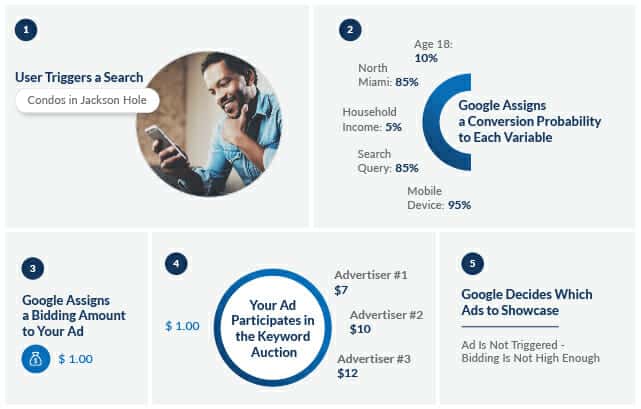 1

User Triggers a Search

Condos in Jackson Hole

2

Age 18: 10%

North Miami: 85%

Household Income: 5%

Search Query: 85%

Mobile Device: 95%

Google Assigns a Conversion Probability to Each Variable

3

Google Assigns a Bidding Amount to Your Ad

$ 1.00

4

$ 1.00

Your Ad Participates in the Keyword Auction

Advertiser #1 $7

Advertiser #2 $10

Advertiser #3 $12

5

Google Decides Which Ads to Showcase

Ad Is Not Triggered - Bidding Is Not High Enough